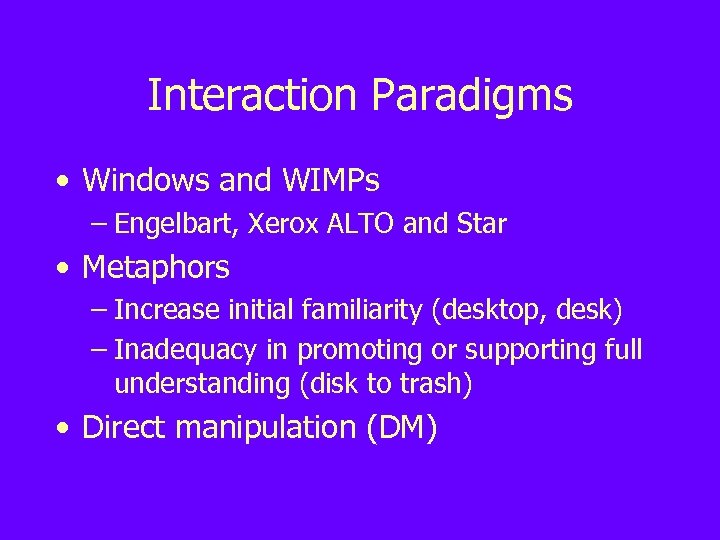 Interaction Paradigms

• Windows and WIMPs
– Engelbart, Xerox ALTO and Star

• Metaphors
– Increase initial familiarity (desktop, desk)
– Inadequacy in promoting or supporting full understanding (disk to trash)

• Direct manipulation (DM)